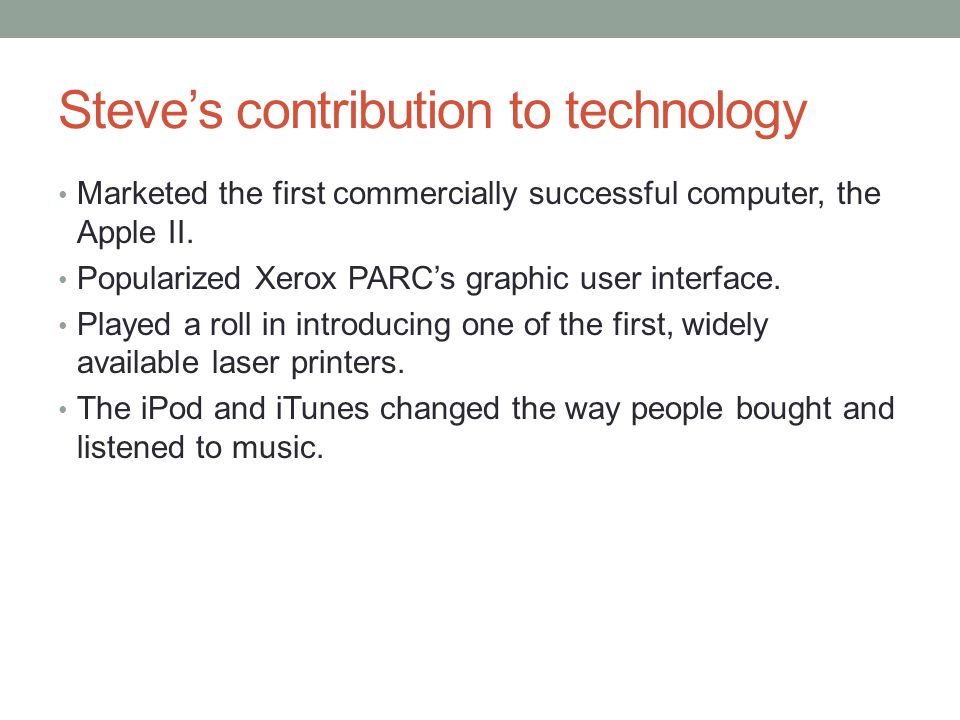 Steve’s contribution to technology

• Marketed the first commercially successful computer, the Apple II.
• Popularized Xerox PARC’s graphic user interface.
• Played a roll in introducing one of the first, widely available laser printers.
• The iPod and iTunes changed the way people bought and listened to music.